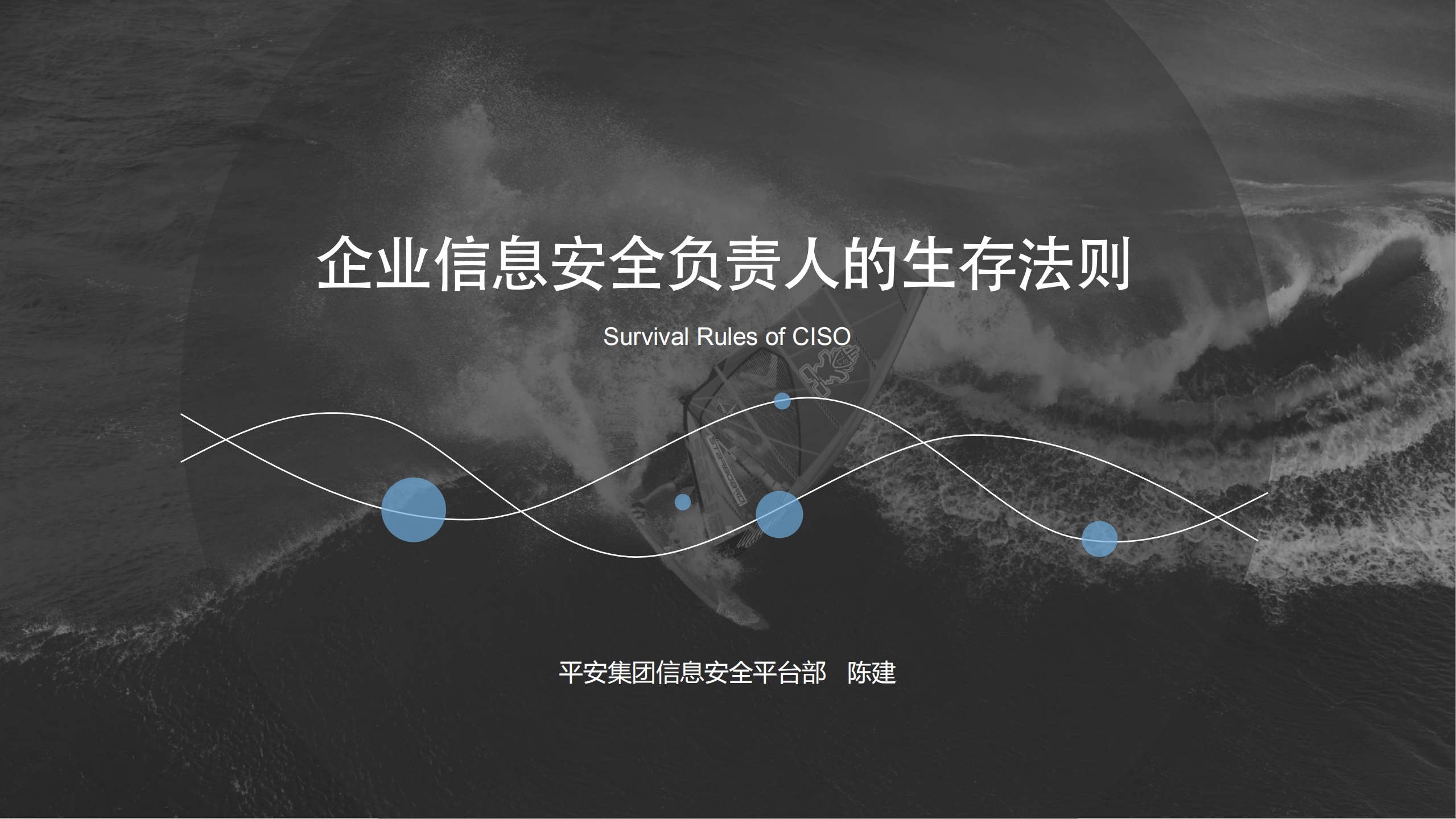 企业信息安全负责人的生存法则

Survival Rules of CISO

平安集团信息安全平台部　陈建